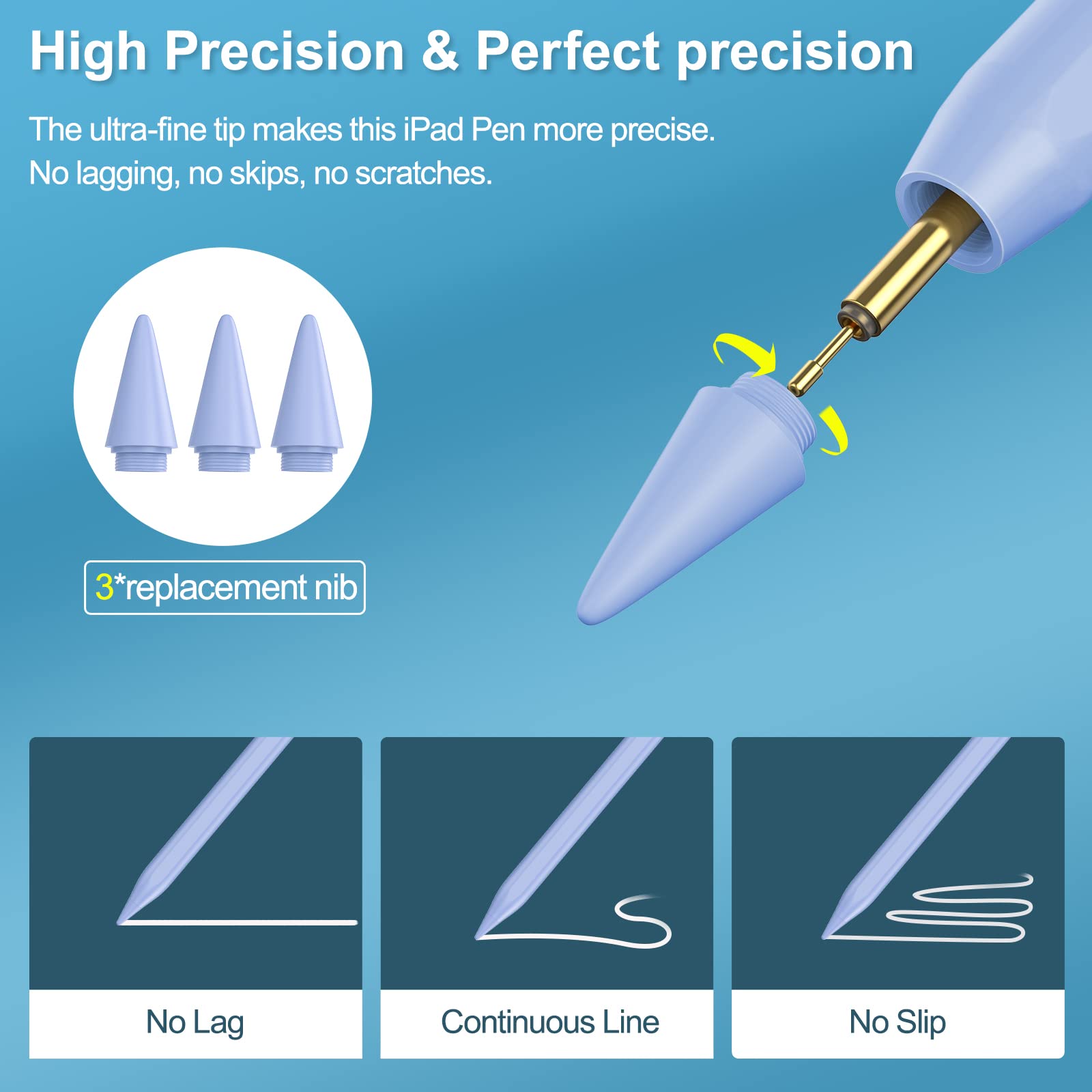 High Precision & Perfect precision

The ultra-fine tip makes this iPad Pen more precise.
No lagging, no skips, no scratches.

3*replacement nib

No Lag

Continuous Line

No Slip